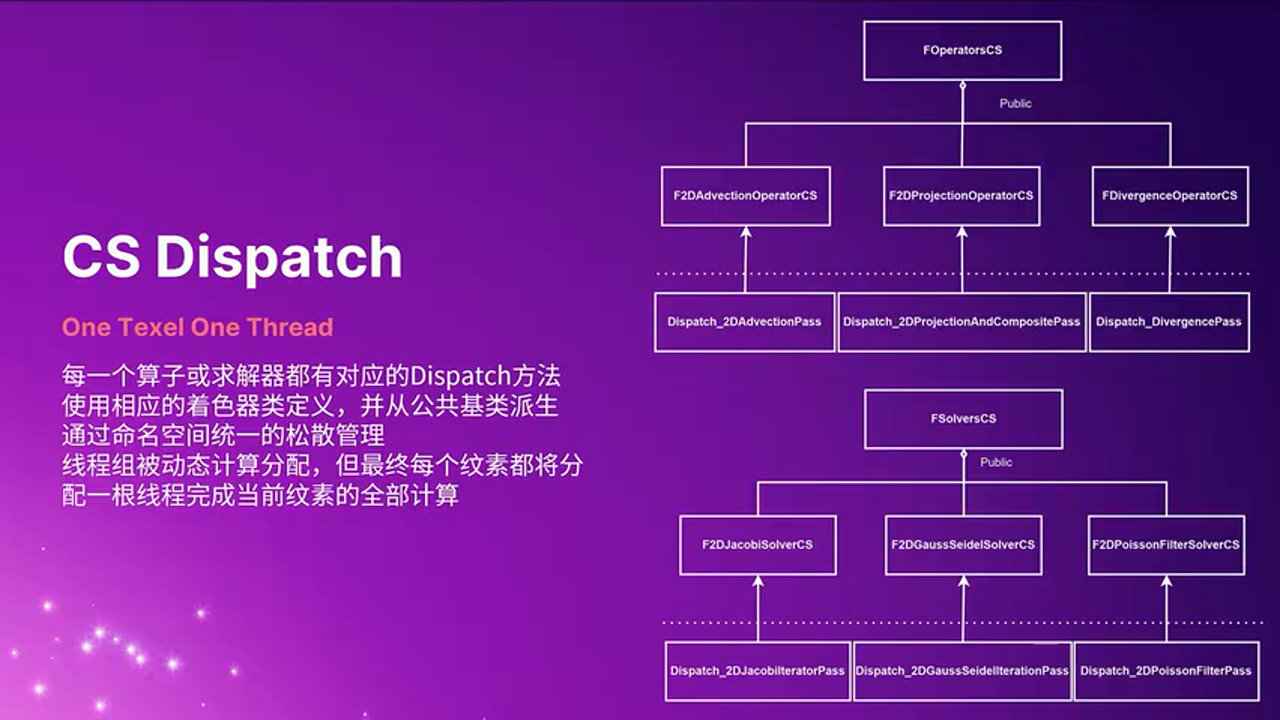 CS Dispatch

One Texel One Thread

每一个算子或求解器都有对应的Dispatch方法
使用相应的着色器类定义，并从公共基类派生
通过命名空间统一的松散管理
线程组被动态计算分配，但最终每个纹素都将分配一根线程完成当前纹素的全部计算

FOperatorsCS

Public

F2DAdvectionOperatorCS

F2DProjectionOperatorCS

FDivergenceOperatorCS

Dispatch_2DAdvectionPass

Dispatch_2DProjectionAndCompositePass

Dispatch_DivergencePass

FSolversCS

Public

F2DJacobiSolverCS

F2DGaussSeidelSolverCS

F2DPoissonFilterSolverCS

Dispatch_2DJacobiIteratorPass

Dispatch_2DGaussSeidelIterationPass

Dispatch_2DPoissonFilterPass